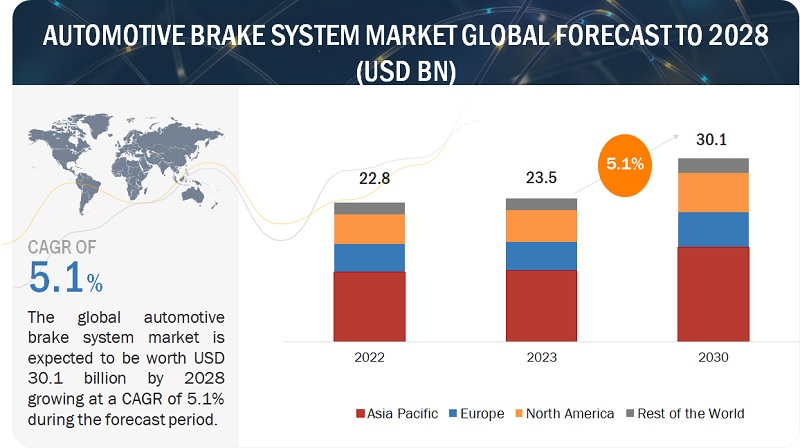 AUTOMOTIVE BRAKE SYSTEM MARKET GLOBAL FORECAST TO 2028 (USD BN)

CAGR OF
5.1%

The global automotive brake system market is expected to be worth USD 30.1 billion by 2028 growing at a CAGR of 5.1% during the forecast period.

22.8
23.5
5.1%
30.1

2022
2023
2030

Asia Pacific
Europe
North America
Rest of the World